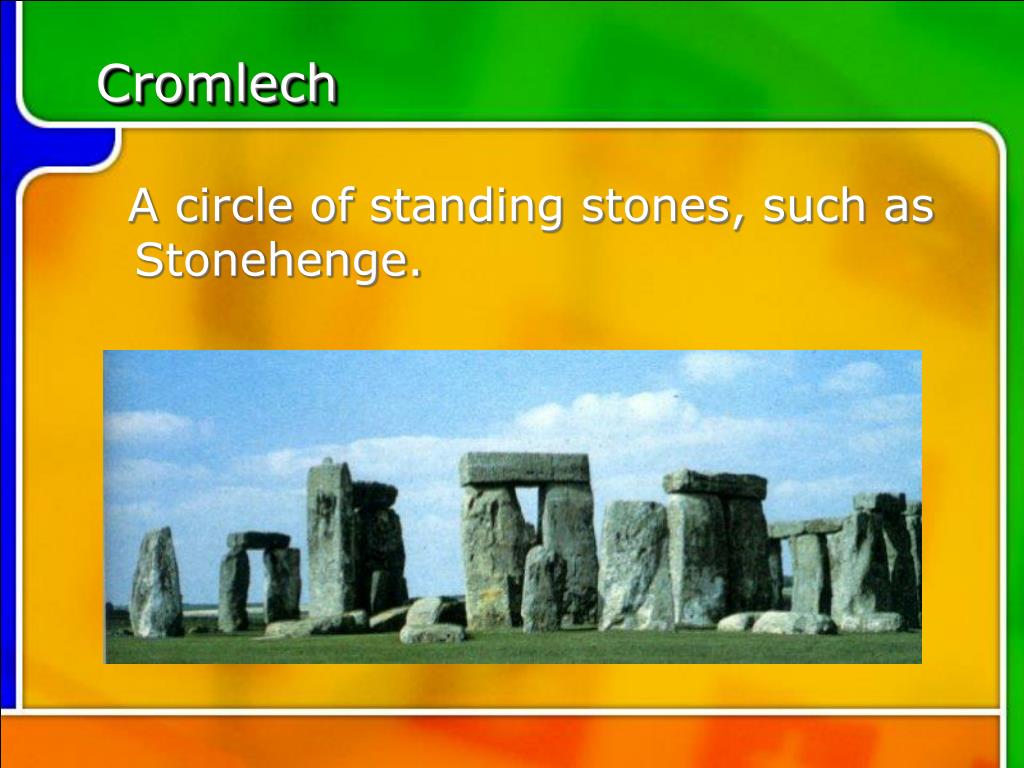 Cromlech

A circle of standing stones, such as Stonehenge.